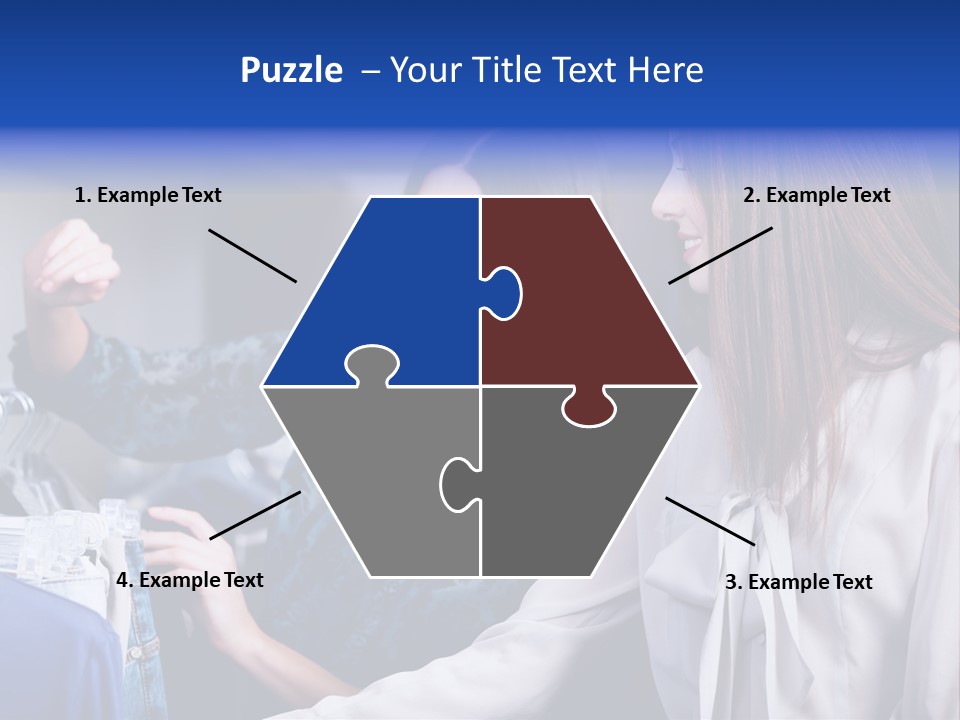 Puzzle – Your Title Text Here

1. Example Text

2. Example Text

4. Example Text

3. Example Text